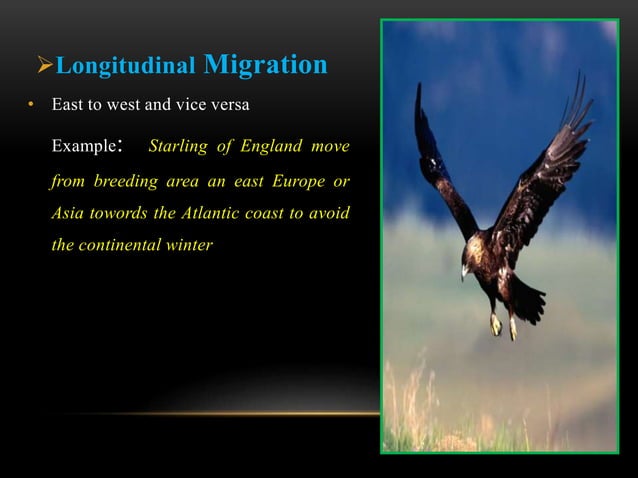 ➢Longitudinal Migration

• East to west and vice versa

Example: Starling of England move from breeding area an east Europe or Asia towords the Atlantic coast to avoid the continental winter